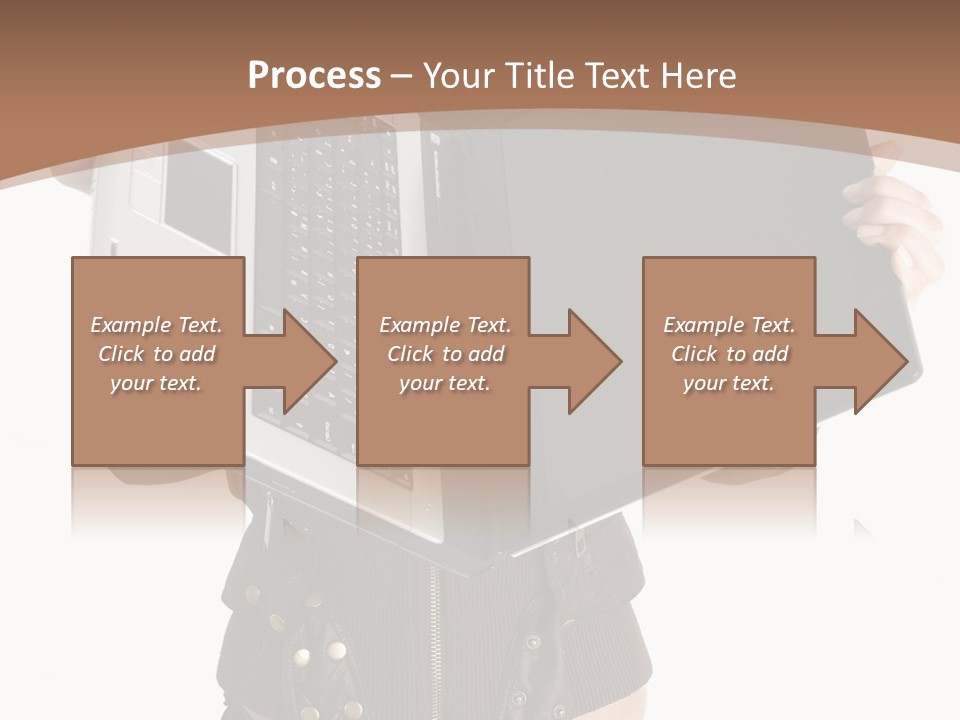 Process – Your Title Text Here

Example Text. Click to add your text.

Example Text. Click to add your text.

Example Text. Click to add your text.